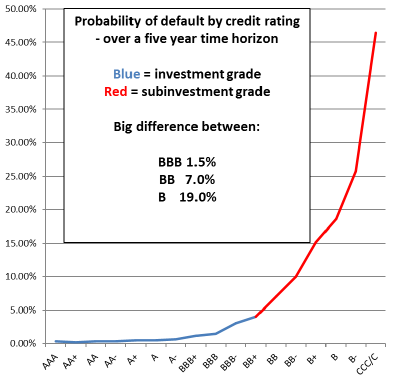 50.00%
45.00%
40.00%
35.00%
30.00%
25.00%
20.00%
15.00%
10.00%
5.00%
0.00%

Probability of default by credit rating - over a five year time horizon

Blue = investment grade
Red = subinvestment grade

Big difference between:

BBB 1.5%
BB 7.0%
B 19.0%

AAA
AA+
AA
AA-
A+
A
A-
BBB+
BBB
BBB-
BB+
BB
BB-
B+
B
B-
CCC/C